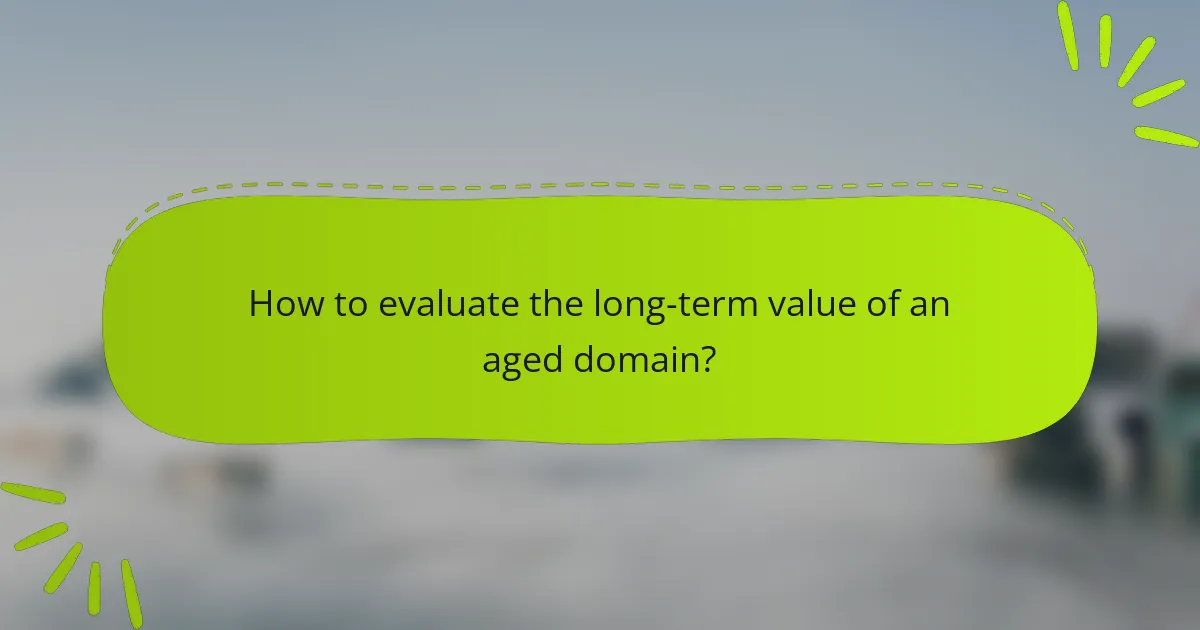 How to evaluate the long-term value of an aged domain?